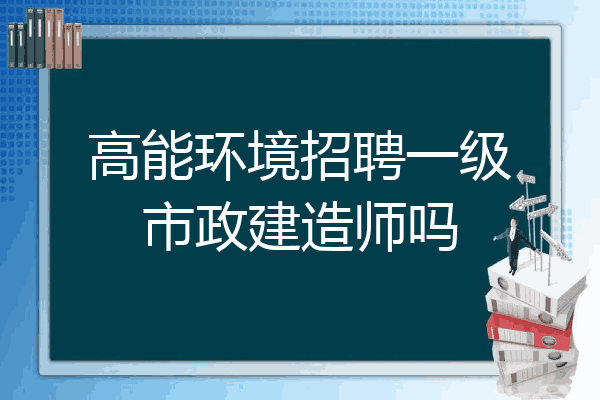 高能环境招聘一级市政建造师吗